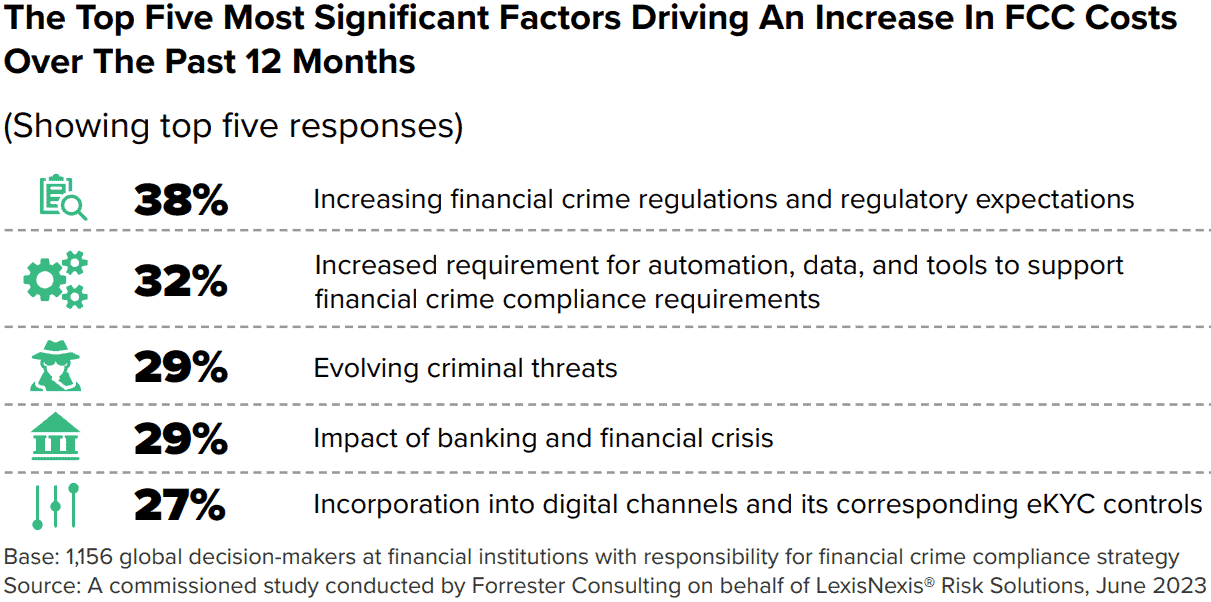 The Top Five Most Significant Factors Driving An Increase In FCC Costs Over The Past 12 Months

(Showing top five responses)

38% Increasing financial crime regulations and regulatory expectations

32% Increased requirement for automation, data, and tools to support financial crime compliance requirements

29% Evolving criminal threats

29% Impact of banking and financial crisis

27% Incorporation into digital channels and its corresponding eKYC controls

Base: 1,156 global decision-makers at financial institutions with responsibility for financial crime compliance strategy
Source: A commissioned study conducted by Forrester Consulting on behalf of LexisNexis® Risk Solutions, June 2023